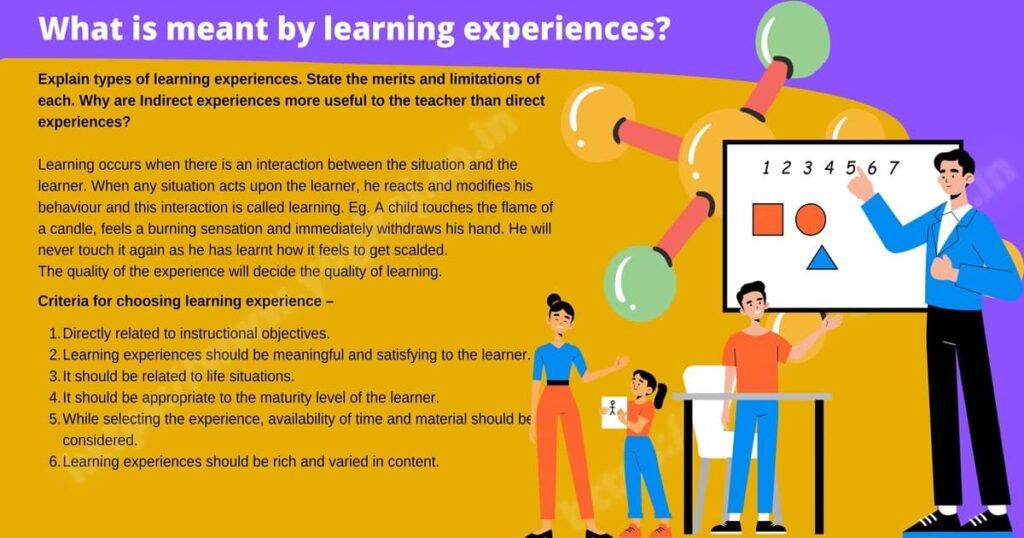 What is meant by learning experiences?

Explain types of learning experiences. State the merits and limitations of each. Why are Indirect experiences more useful to the teacher than direct experiences?

Learning occurs when there is an interaction between the situation and the learner. When any situation acts upon the learner, he reacts and modifies his behaviour and this interaction is called learning. Eg. A child touches the flame of a candle, feels a burning sensation and immediately withdraws his hand. He will never touch it again as he has learnt how it feels to get scalded.
The quality of the experience will decide the quality of learning.

Criteria for choosing learning experience –

1. Directly related to instructional objectives.
2. Learning experiences should be meaningful and satisfying to the learner.
3. It should be related to life situations.
4. It should be appropriate to the maturity level of the learner.
5. While selecting the experience, availability of time and material should be considered.
6. Learning experiences should be rich and varied in content.

1 2 3 4 5 6 7